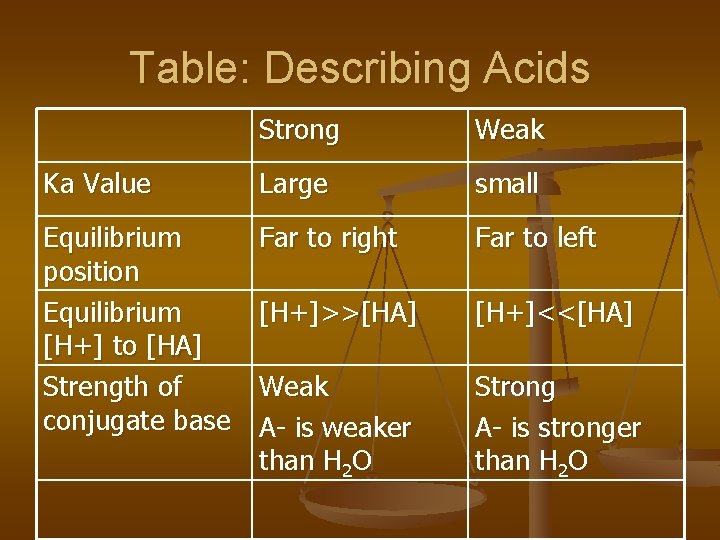 Table: Describing Acids

| | Strong | Weak |
|---|---|---|
| Ka Value | Large | small |
| Equilibrium position | Far to right | Far to left |
| Equilibrium [H+] to [HA] | [H+]>>[HA] | [H+]<<[HA] |
| Strength of conjugate base | Weak A- is weaker than $H_2O$ | Strong A- is stronger than $H_2O$ |
| | | |